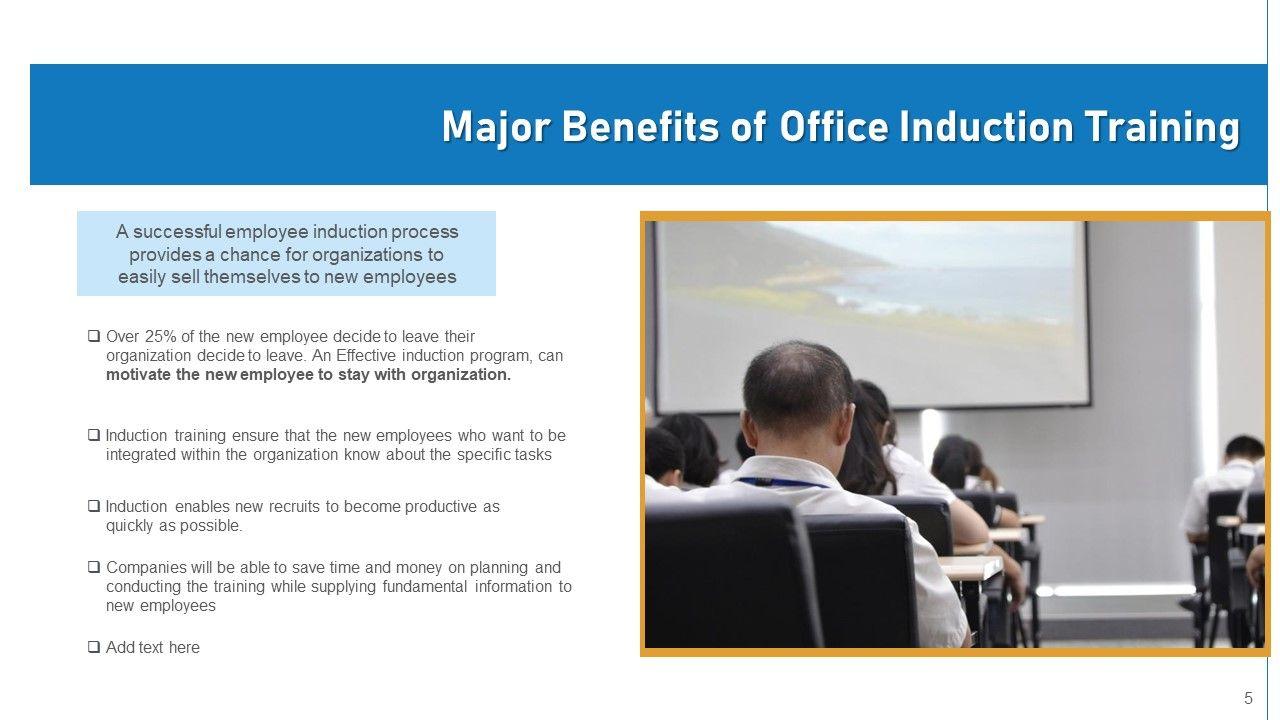 Major Benefits of Office Induction Training

A successful employee induction process provides a chance for organizations to easily sell themselves to new employees

❑ Over 25% of the new employee decide to leave their organization decide to leave. An Effective induction program, can motivate the new employee to stay with organization.

❑ Induction training ensure that the new employees who want to be integrated within the organization know about the specific tasks

❑ Induction enables new recruits to become productive as quickly as possible.

❑ Companies will be able to save time and money on planning and conducting the training while supplying fundamental information to new employees

❑ Add text here

5